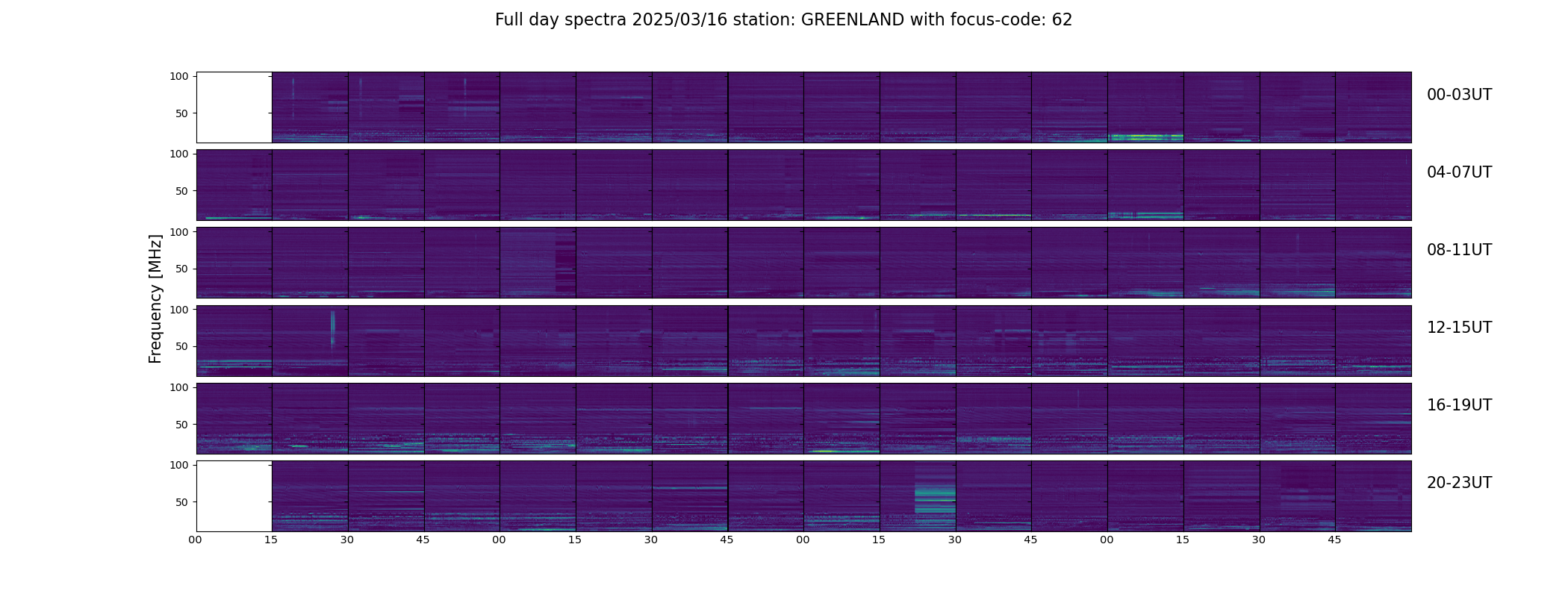 Full day spectra 2025/03/16 station: GREENLAND with focus-code: 62

Frequency [MHz]

100
50
00-03UT

100
50
04-07UT

100
50
08-11UT

100
50
12-15UT

100
50
16-19UT

100
50
20-23UT

00 15 30 45 00 15 30 45 00 15 30 45 00 15 30 45